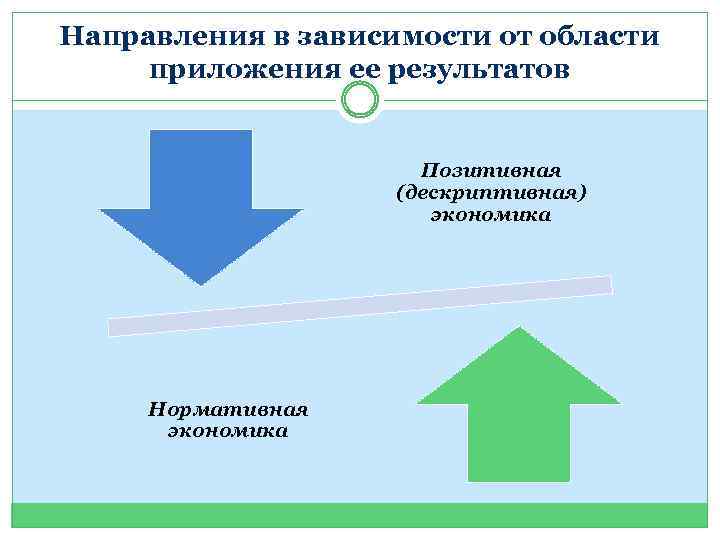 Направления в зависимости от области приложения ее результатов

Позитивная (дескриптивная) экономика

Нормативная экономика